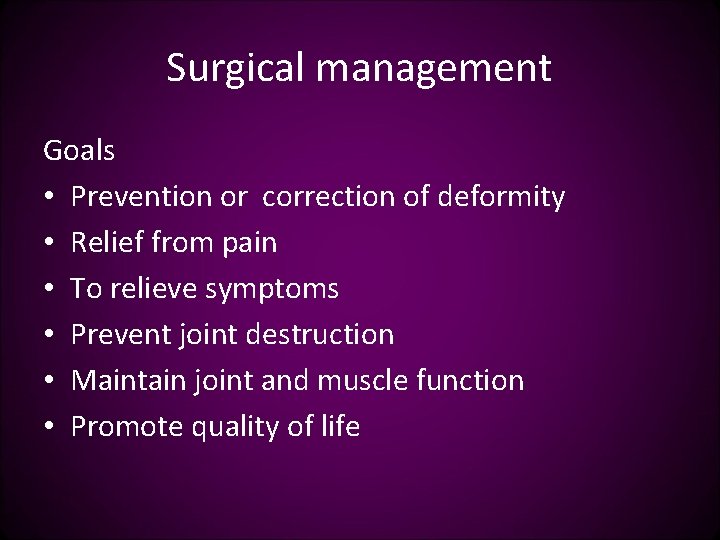 Surgical management

Goals
• Prevention or  correction of deformity
• Relief from pain
• To relieve symptoms
• Prevent joint destruction
• Maintain joint and muscle function
• Promote quality of life